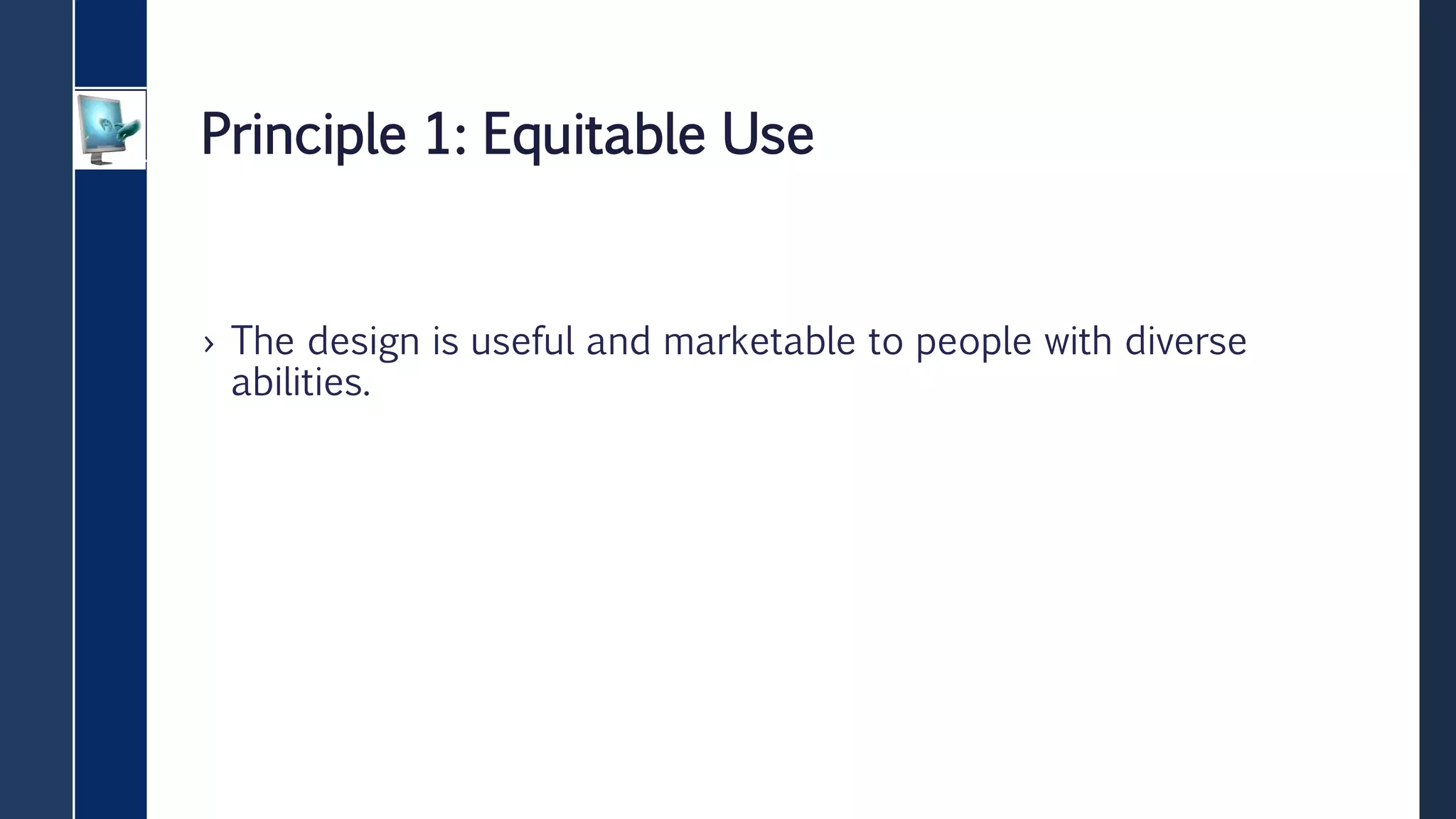 Principle 1: Equitable Use

› The design is useful and marketable to people with diverse abilities.